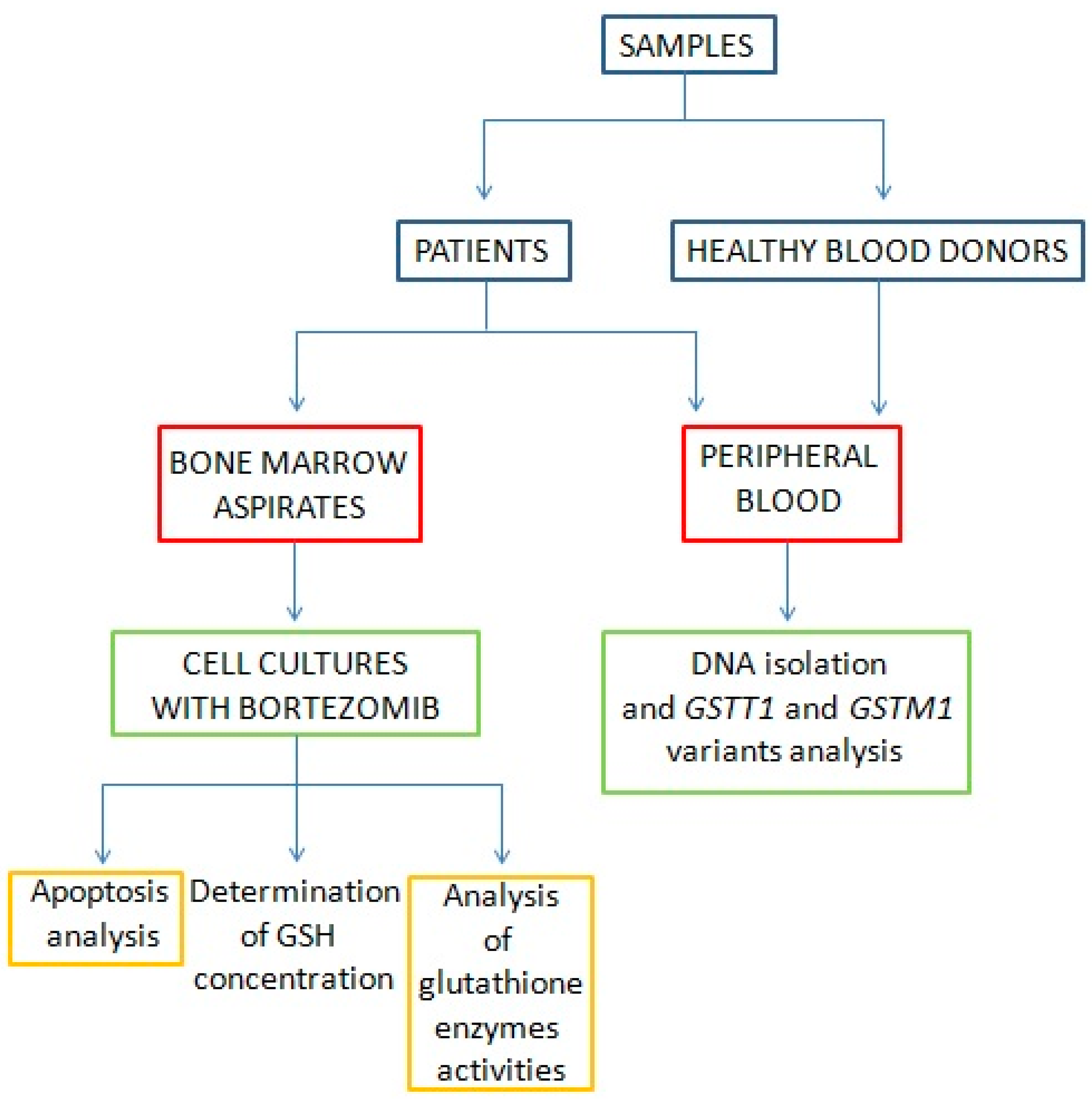 SAMPLES

PATIENTS

HEALTHY BLOOD DONORS

BONE MARROW ASPIRATES

PERIPHERAL BLOOD

CELL CULTURES WITH BORTEZOMIB

DNA isolation and GSTT1 and GSTM1 variants analysis

Apoptosis analysis

Determination of GSH concentration

Analysis of glutathione enzymes activities